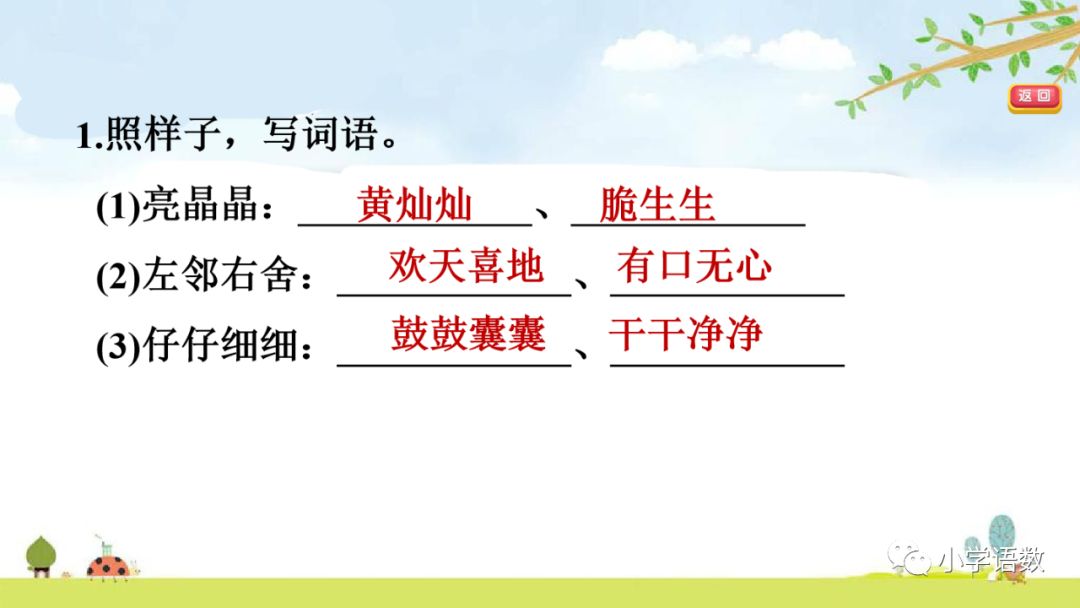 返回

1.照样子，写词语。

(1)亮晶晶：黄灿灿、脆生生

(2)左邻右舍：欢天喜地、有口无心

(3)仔仔细细：鼓鼓囊囊、干干净净

小学语数